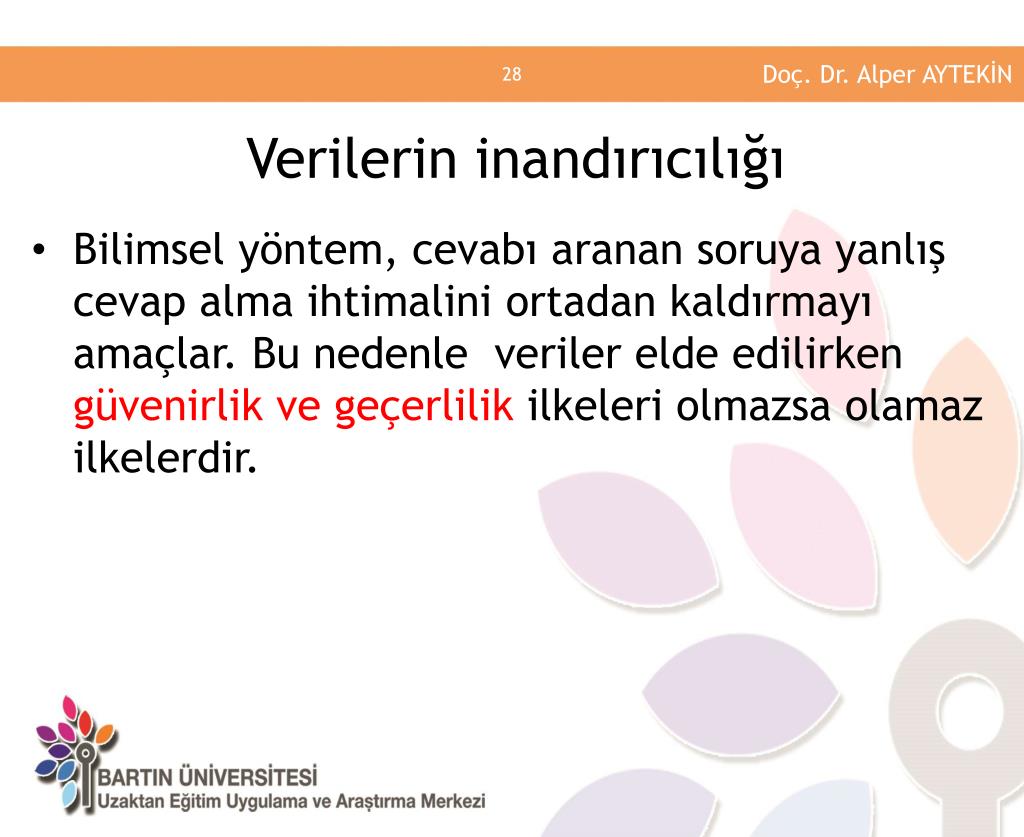 28

Doç. Dr. Alper AYTEKİN

Verilerin inandırıcılığı

• Bilimsel yöntem, cevabı aranan soruya yanlış cevap alma ihtimalini ortadan kaldırmayı amaçlar. Bu nedenle veriler elde edilirken güvenirlik ve geçerlilik ilkeleri olmazsa olamaz ilkelerdir.

BARTIN ÜNİVERSİTESİ
Uzaktan Eğitim Uygulama ve Araştırma Merkezi